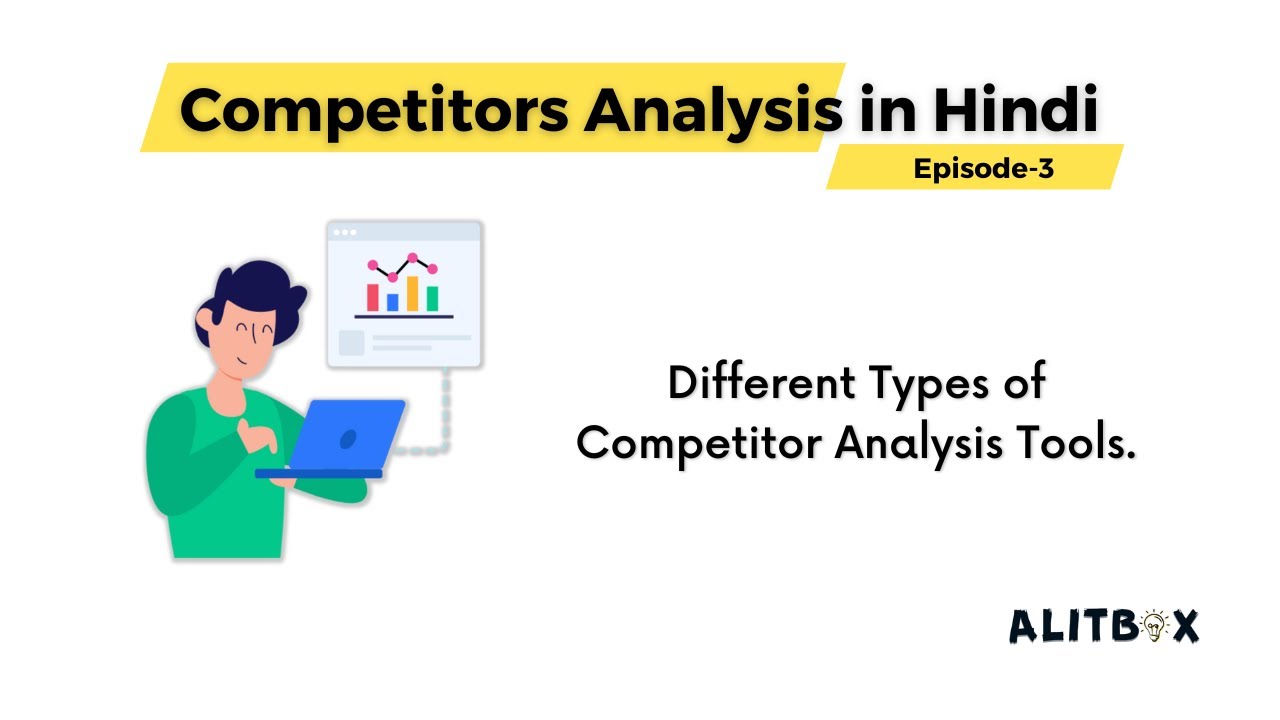 Competitors Analysis in Hindi

Episode-3

Different Types of Competitor Analysis Tools.

ALITBOX